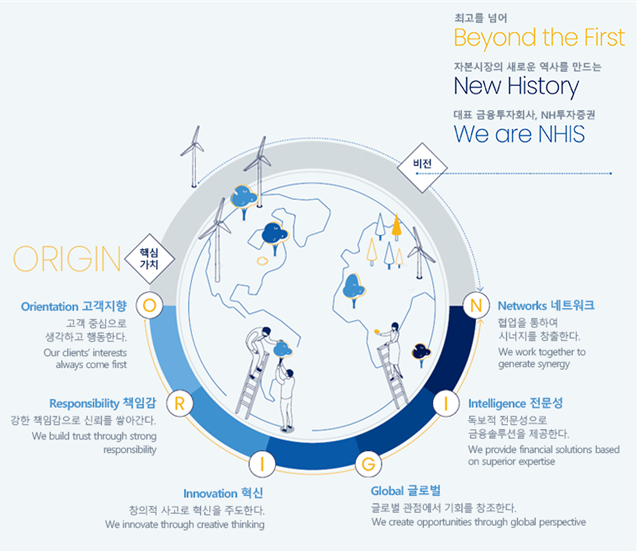 최고를 넘어
Beyond the First

자본시장의 새로운 역사를 만드는
New History

대표 금융투자회사, NH투자증권
We are NHIS

비전

ORIGIN

핵심 가치

O

Orientation 고객지향
고객 중심으로 생각하고 행동한다.
Our clients' interests always come first

R

Responsibility 책임감
강한 책임감으로 신뢰를 쌓아간다.
We build trust through strong responsibility

I

Innovation 혁신
창의적 사고로 혁신을 주도한다.
We innovate through creative thinking

G

Global 글로벌
글로벌 관점에서 기회를 창조한다.
We create opportunities through global perspective

I

Intelligence 전문성
독보적 전문성으로 금융솔루션을 제공한다.
We provide financial solutions based on superior expertise

N

Networks 네트워크
협업을 통하여 시너지를 창출한다.
We work together to generate synergy